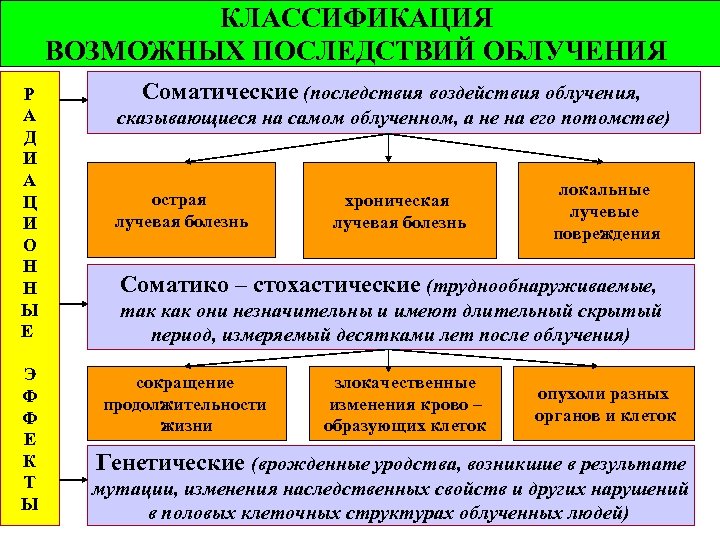 КЛАССИФИКАЦИЯ
ВОЗМОЖНЫХ ПОСЛЕДСТВИЙ ОБЛУЧЕНИЯ

РАДИАЦИОННЫЕ ЭФФЕКТЫ

Соматические (последствия воздействия облучения, сказывающиеся на самом облученном, а не на его потомстве)

острая лучевая болезнь

хроническая лучевая болезнь

локальные лучевые повреждения

Соматико – стохастические (труднообнаруживаемые, так как они незначительны и имеют длительный скрытый период, измеряемый десятками лет после облучения)

сокращение продолжительности жизни

злокачественные изменения крово – образующих клеток

опухоли разных органов и клеток

Генетические (врожденные уродства, возникшие в результате мутации, изменения наследственных свойств и других нарушений в половых клеточных структурах облученных людей)